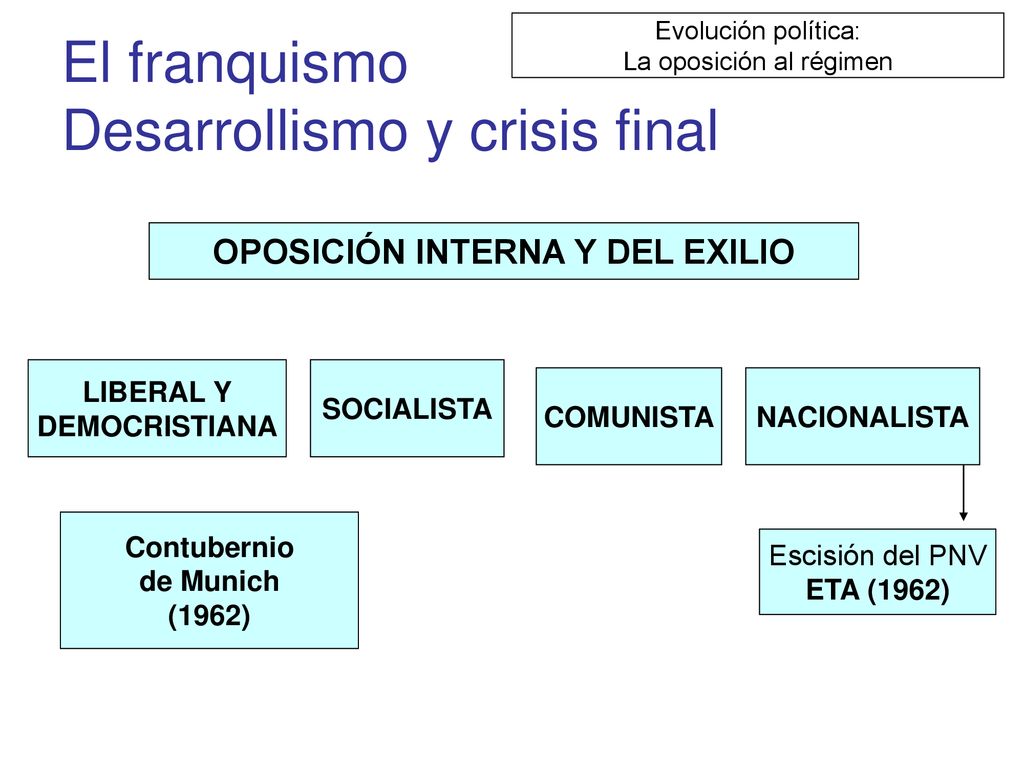 El franquismo
Desarrollismo y crisis final

Evolución política:
La oposición al régimen

OPOSICIÓN INTERNA Y DEL EXILIO

LIBERAL Y DEMOCRISTIANA

SOCIALISTA

COMUNISTA

NACIONALISTA

Contubernio de Munich (1962)

Escisión del PNV
ETA (1962)